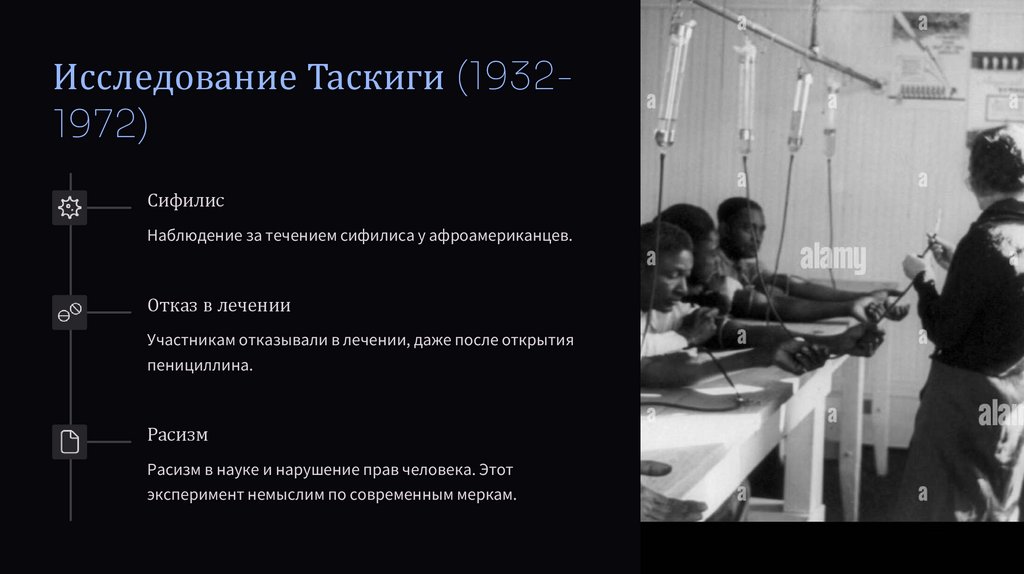 Исследование Таскиги (1932-1972)

Сифилис

Наблюдение за течением сифилиса у афроамериканцев.

Отказ в лечении

Участникам отказывали в лечении, даже после открытия пенициллина.

Расизм

Расизм в науке и нарушение прав человека. Этот эксперимент немыслим по современным меркам.

alamy